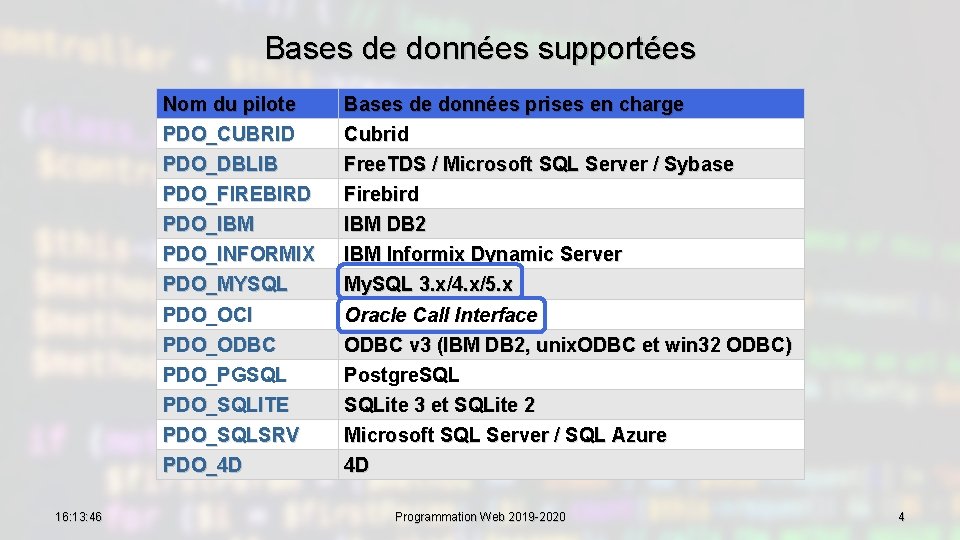 Bases de données supportées

| Nom du pilote | Bases de données prises en charge |
|---|---|
| PDO_CUBRID | Cubrid |
| PDO_DBLIB | FreeTDS / Microsoft SQL Server / Sybase |
| PDO_FIREBIRD | Firebird |
| PDO_IBM | IBM DB2 |
| PDO_INFORMIX | IBM Informix Dynamic Server |
| PDO_MYSQL | MySQL 3.x/4.x/5.x |
| PDO_OCI | Oracle Call Interface |
| PDO_ODBC | ODBC v3 (IBM DB2, unixODBC et win32 ODBC) |
| PDO_PGSQL | PostgreSQL |
| PDO_SQLITE | SQLite 3 et SQLite 2 |
| PDO_SQLSRV | Microsoft SQL Server / SQL Azure |
| PDO_4D | 4D |

16:13:46

Programmation Web 2019-2020

4